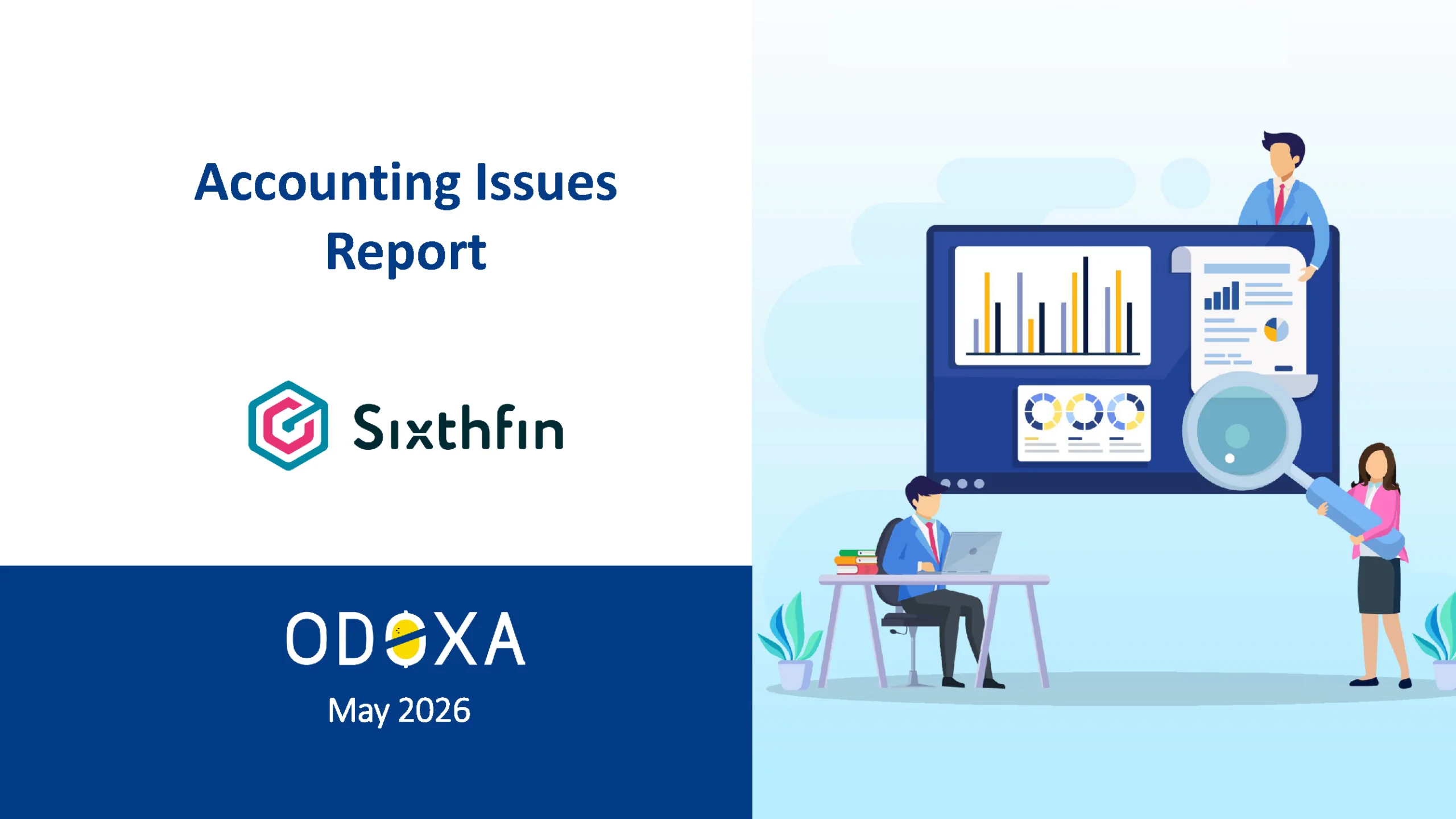 Accounting Issues Report

Sixthfin

ODOXA

May 2026